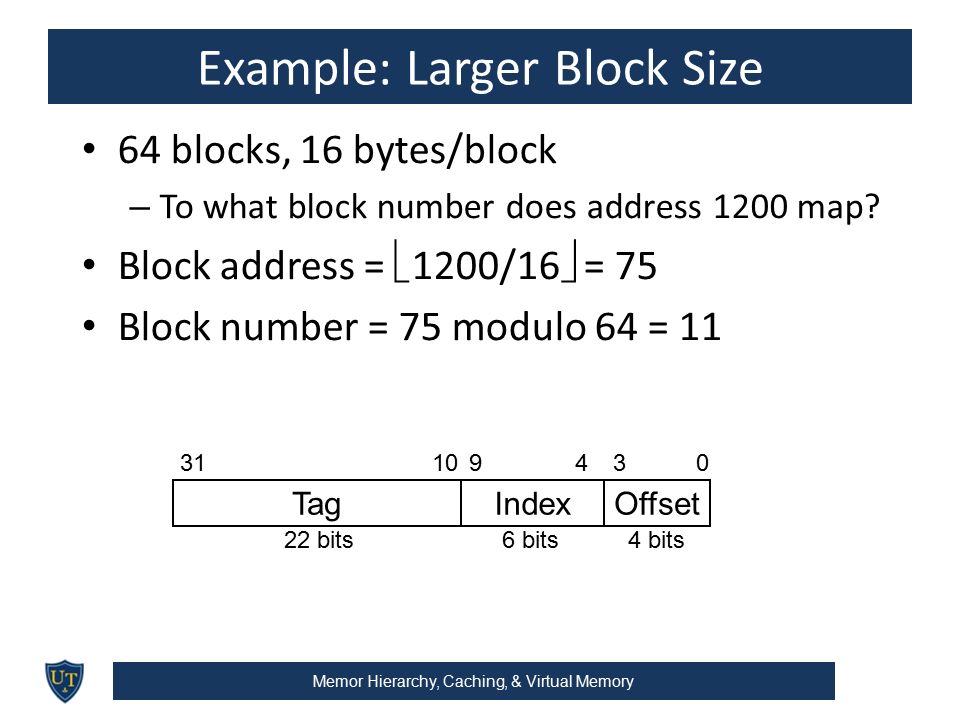 Example: Larger Block Size

• 64 blocks, 16 bytes/block

– To what block number does address 1200 map?

• Block address = $\lfloor 1200/16 \rfloor$ = 75

• Block number = 75 modulo 64 = 11

31 10 9 4 3 0

| Tag | Index | Offset |
|---|---|---|
| 22 bits | 6 bits | 4 bits |

UT

Memor Hierarchy, Caching, & Virtual Memory